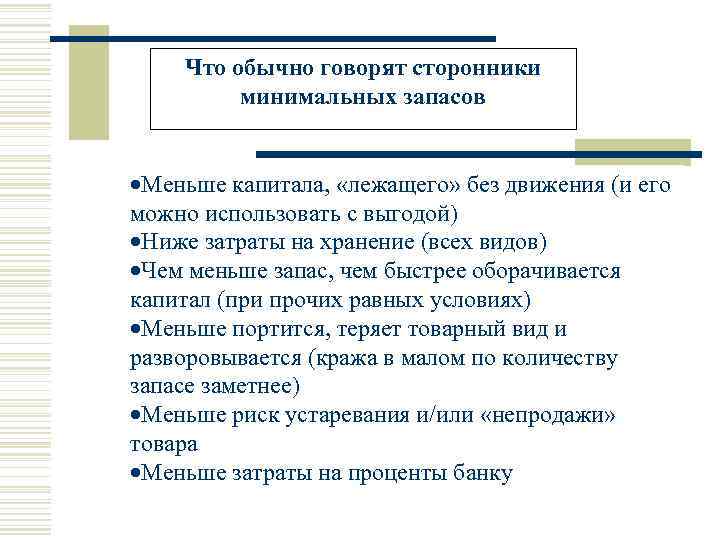 Что обычно говорят сторонники минимальных запасов

•Меньше капитала, «лежащего» без движения (и его можно использовать с выгодой)
•Ниже затраты на хранение (всех видов)
•Чем меньше запас, чем быстрее оборачивается капитал (при прочих равных условиях)
•Меньше портится, теряет товарный вид и разворовывается (кража в малом по количеству запасе заметнее)
•Меньше риск устаревания и/или «непродажи» товара
•Меньше затраты на проценты банку